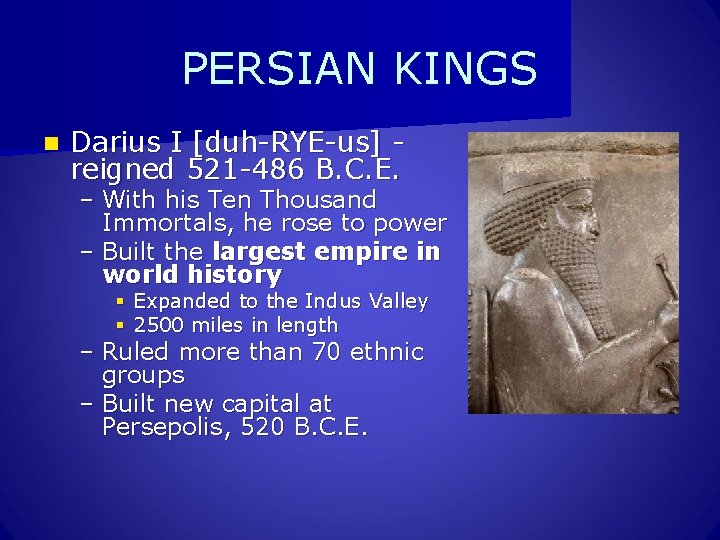 PERSIAN KINGS

Darius I [duh-RYE-us] - reigned 521-486 B.C.E.

– With his Ten Thousand Immortals, he rose to power

– Built the largest empire in world history

Expanded to the Indus Valley

2500 miles in length

– Ruled more than 70 ethnic groups

– Built new capital at Persepolis, 520 B.C.E.